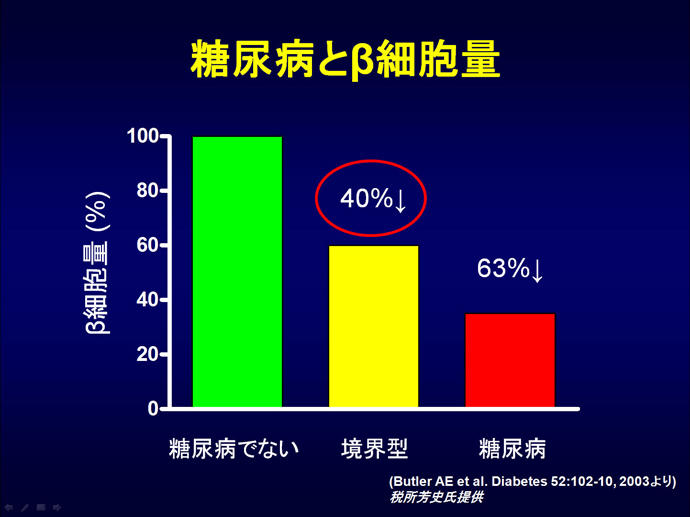 糖尿病とβ細胞量

β細胞量 (%)

100
80
60
40
20
0

40%↓

63%↓

糖尿病でない
境界型
糖尿病

(Butler AE et al. Diabetes 52:102-10, 2003より)
税所芳史氏提供